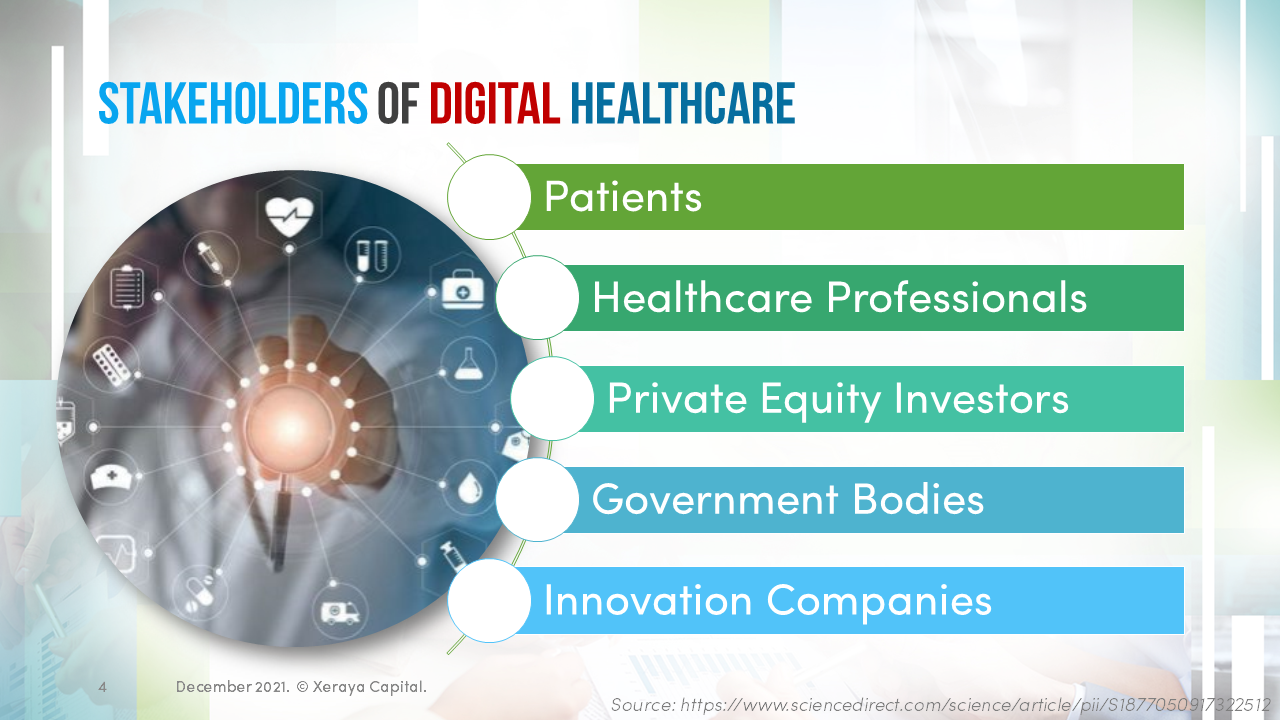 STAKEHOLDERS OF DIGITAL HEALTHCARE

Patients

Healthcare Professionals

Private Equity Investors

Government Bodies

Innovation Companies

4

December 2021. © Xeraya Capital.

Source: https://www.sciencedirect.com/science/article/pii/S1877050917322512